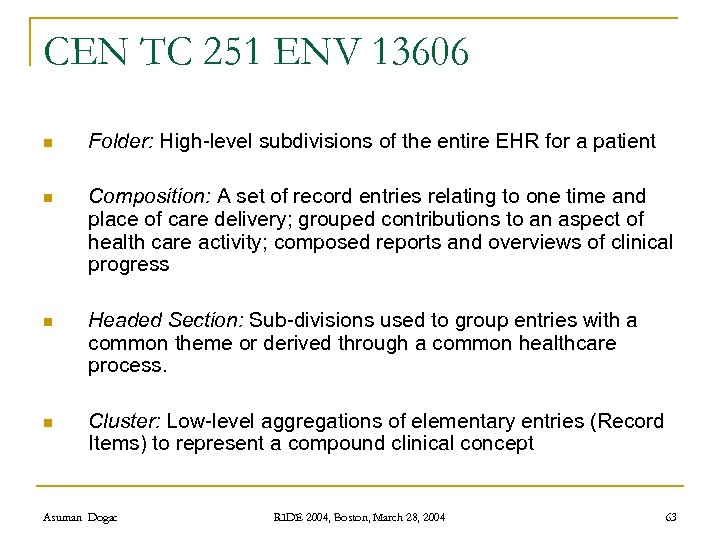 CEN TC 251 ENV 13606

Folder: High-level subdivisions of the entire EHR for a patient

Composition: A set of record entries relating to one time and place of care delivery; grouped contributions to an aspect of health care activity; composed reports and overviews of clinical progress

Headed Section: Sub-divisions used to group entries with a common theme or derived through a common healthcare process.

Cluster: Low-level aggregations of elementary entries (Record Items) to represent a compound clinical concept

Asuman Dogac

RIDE 2004, Boston, March 28, 2004

63